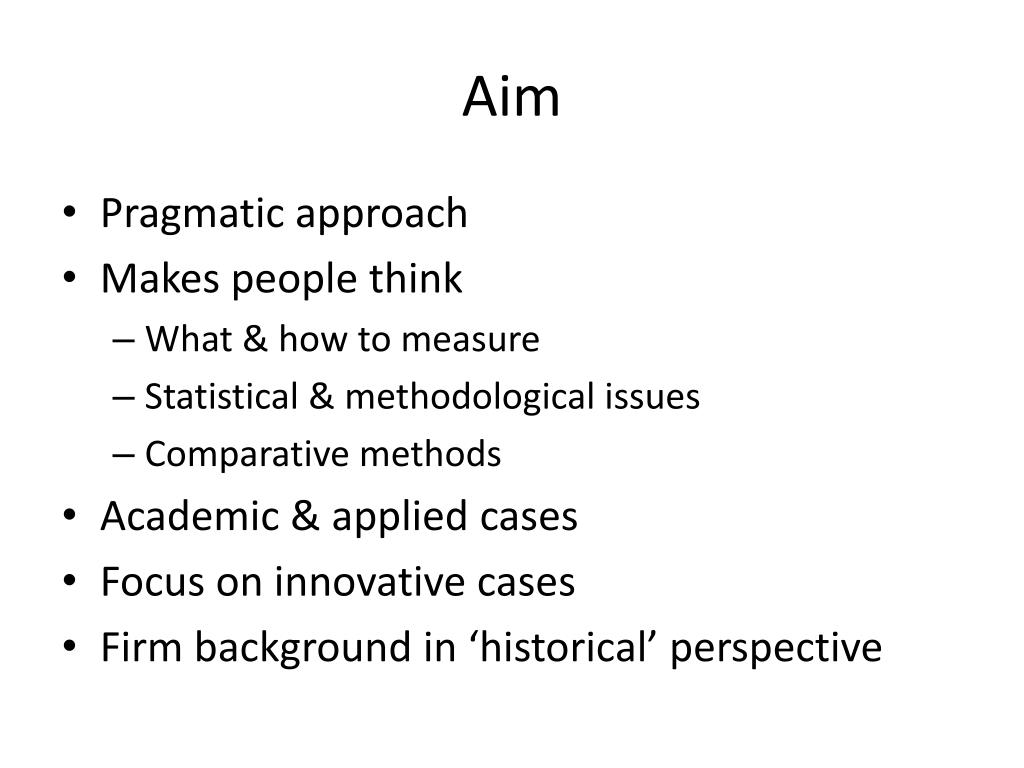 Aim

• Pragmatic approach
• Makes people think
– What & how to measure
– Statistical & methodological issues
– Comparative methods
• Academic & applied cases
• Focus on innovative cases
• Firm background in ‘historical’ perspective